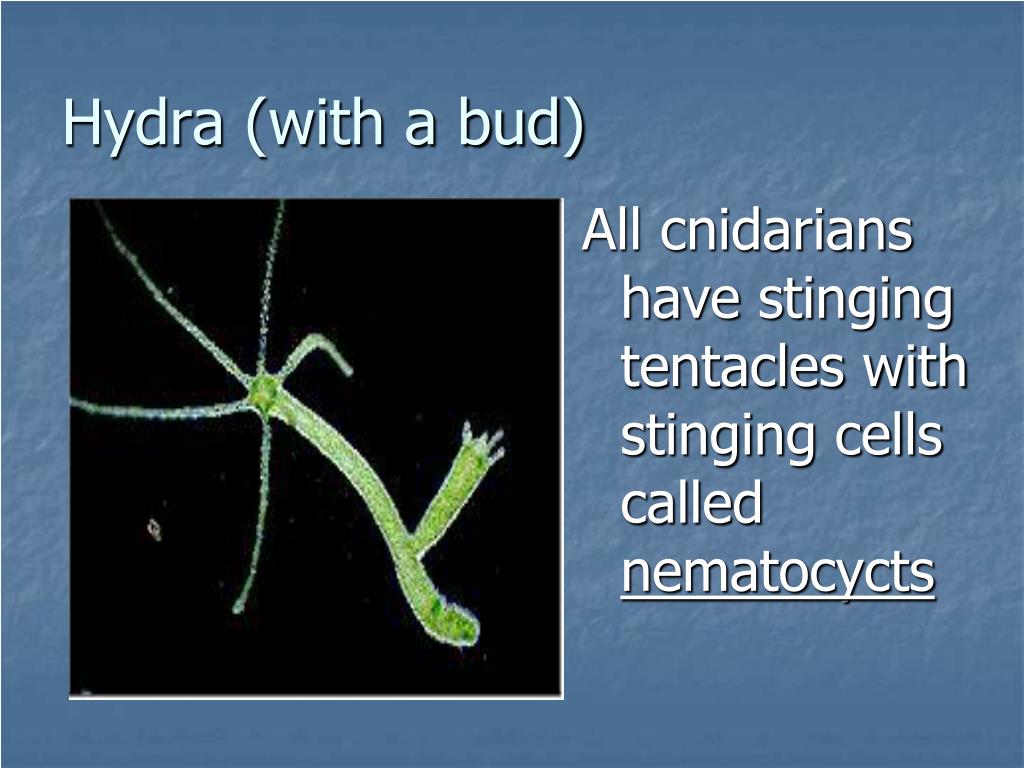 Hydra (with a bud)

All cnidarians have stinging tentacles with stinging cells called nematocycts